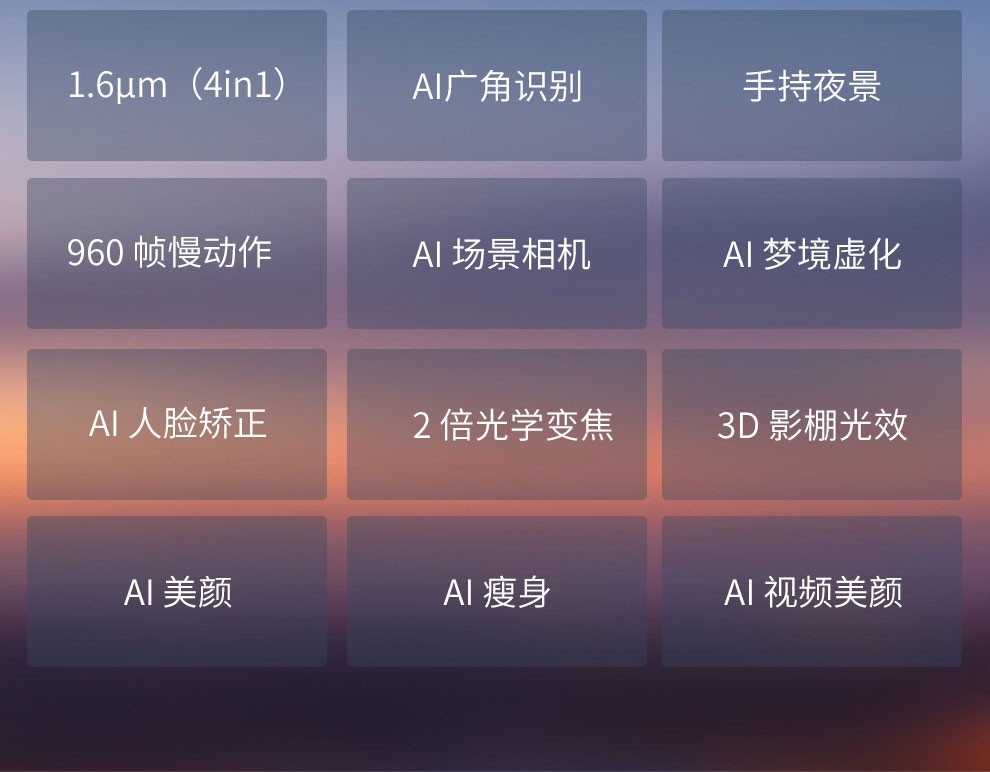 1.6μm（4in1）

AI广角识别

手持夜景

960 帧慢动作

AI 场景相机

AI 梦境虚化

AI 人脸矫正

2 倍光学变焦

3D 影棚光效

AI 美颜

AI 瘦身

AI 视频美颜